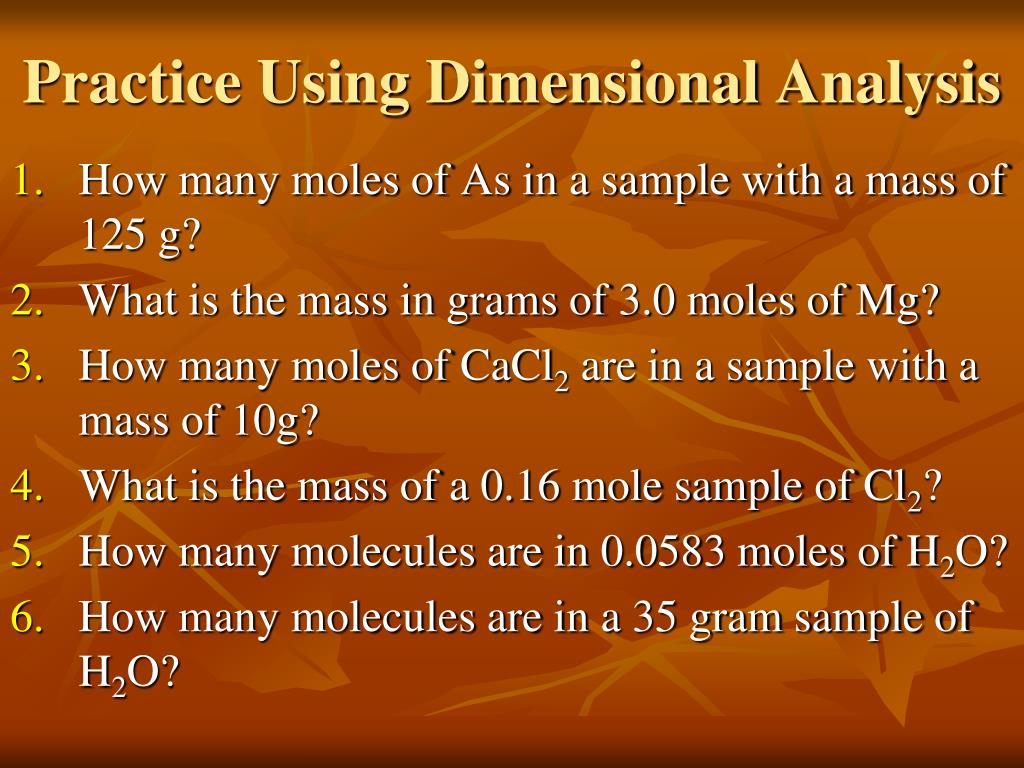 Practice Using Dimensional Analysis

1. How many moles of As in a sample with a mass of 125 g?
2. What is the mass in grams of 3.0 moles of Mg?
3. How many moles of $CaCl_2$ are in a sample with a mass of 10g?
4. What is the mass of a 0.16 mole sample of $Cl_2$?
5. How many molecules are in 0.0583 moles of $H_2O$?
6. How many molecules are in a 35 gram sample of $H_2O$?